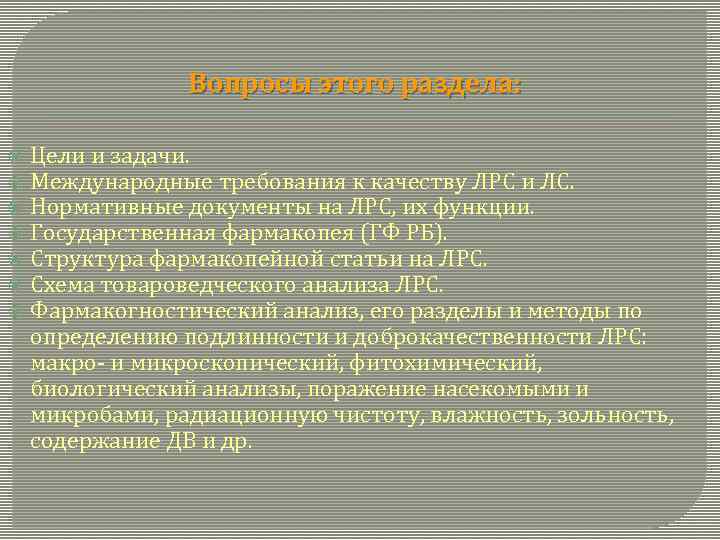 Вопросы этого раздела:

Цели и задачи.
Международные требования к качеству ЛРС и ЛС.
Нормативные документы на ЛРС, их функции.
Государственная фармакопея (ГФ РБ).
Структура фармакопейной статьи на ЛРС.
Схема товароведческого анализа ЛРС.
Фармакогностический анализ, его разделы и методы по определению подлинности и доброкачественности ЛРС: макро- и микроскопический, фитохимический, биологический анализы, поражение насекомыми и микробами, радиационную чистоту, влажность, зольность, содержание ДВ и др.